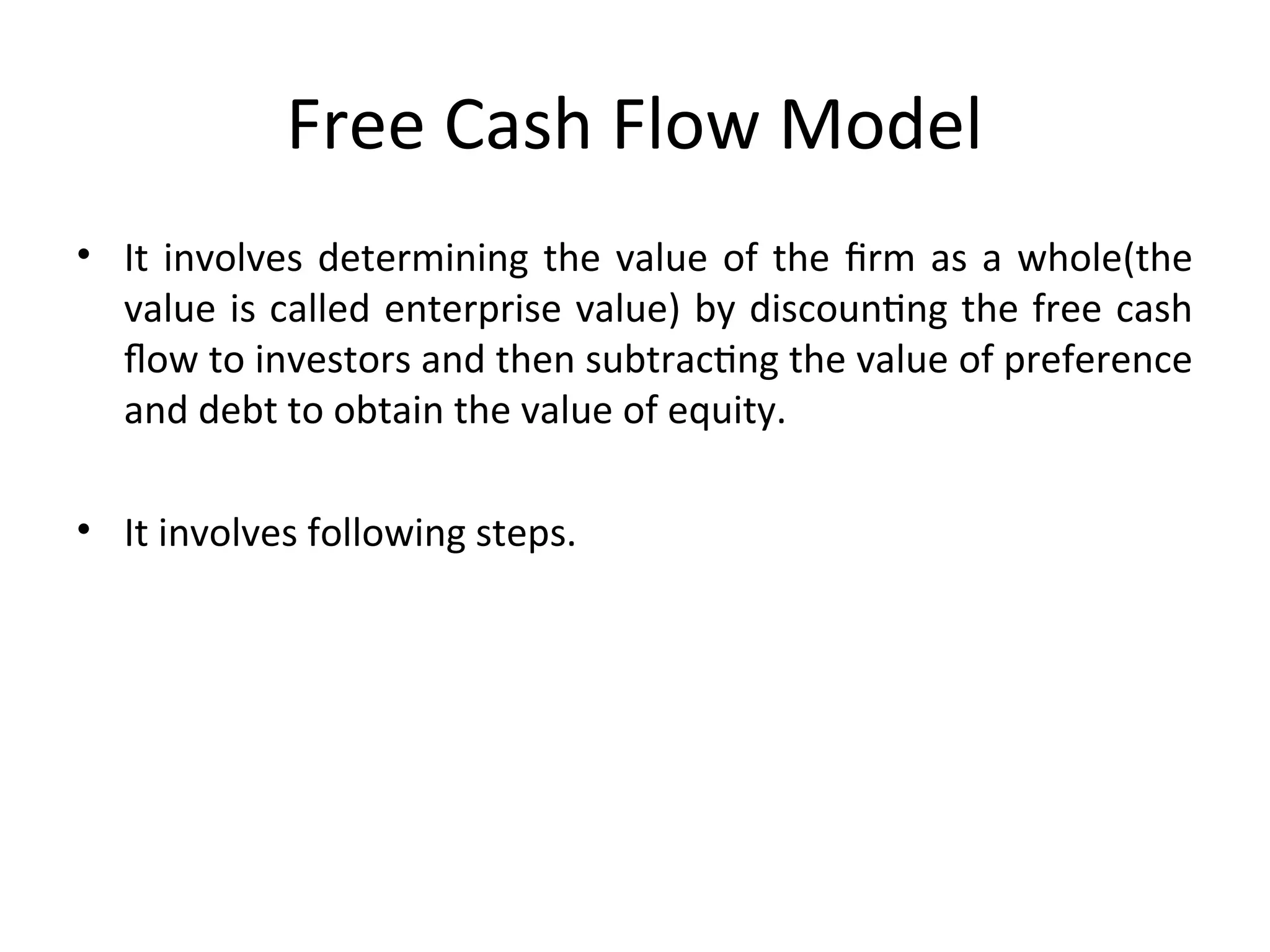 Free Cash Flow Model

• It involves determining the value of the firm as a whole(the value is called enterprise value) by discounting the free cash flow to investors and then subtracting the value of preference and debt to obtain the value of equity.

• It involves following steps.